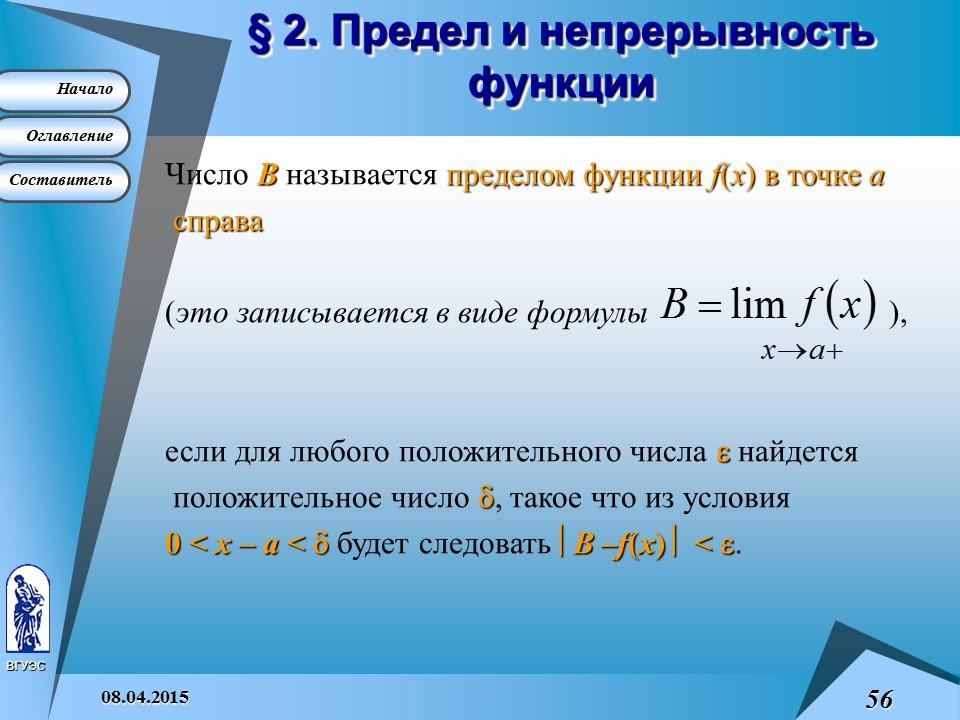 § 2. Предел и непрерывность функции

Начало

Оглавление

Составитель

Число $B$ называется пределом функции $f(x)$ в точке $a$ справа

(это записывается в виде формулы $B = \lim_{x \to a+} f(x)$ ),

если для любого положительного числа $\varepsilon$ найдется положительное число $\delta$, такое что из условия $0 < x - a < \delta$ будет следовать $|B - f(x)| < \varepsilon$.

ВГУЭС

08.04.2015

56